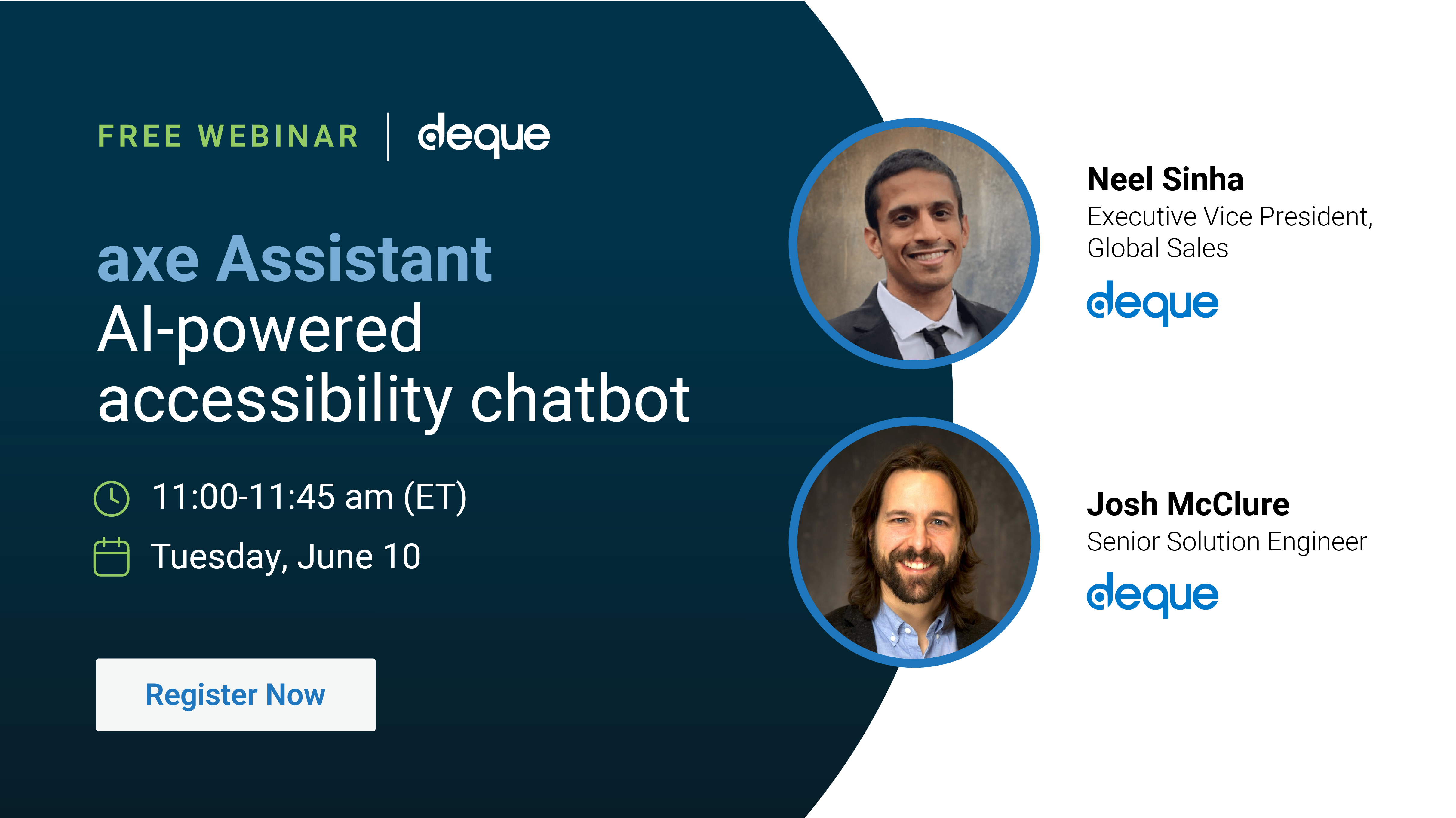 FREE WEBINAR | deque

axe Assistant
AI-powered accessibility chatbot

11:00-11:45 am (ET)
Tuesday, June 10

Register Now

Neel Sinha
Executive Vice President, Global Sales
deque

Josh McClure
Senior Solution Engineer
deque